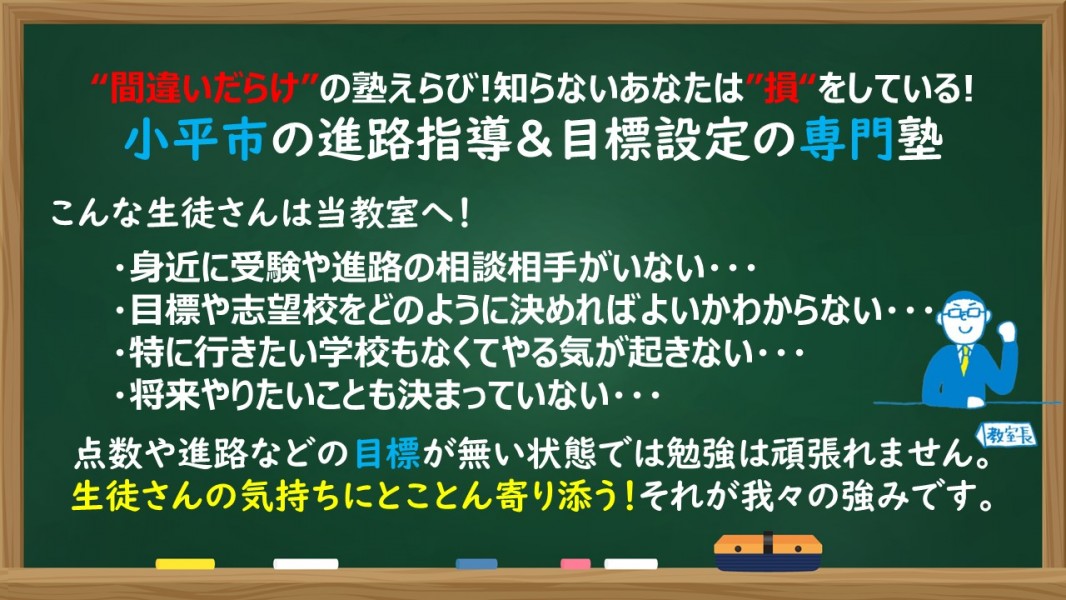 "間違いだらけ"の塾えらび!知らないあなたは"損"をしている!
小平市の進路指導＆目標設定の専門塾

こんな生徒さんは当教室へ！

・身近に受験や進路の相談相手がいない・・・
・目標や志望校をどのように決めればよいかわからない・・・
・特に行きたい学校もなくてやる気が起きない・・・
・将来やりたいことも決まっていない・・・

教室長

点数や進路などの目標が無い状態では勉強は頑張れません。
生徒さんの気持ちにとことん寄り添う！それが我々の強みです。